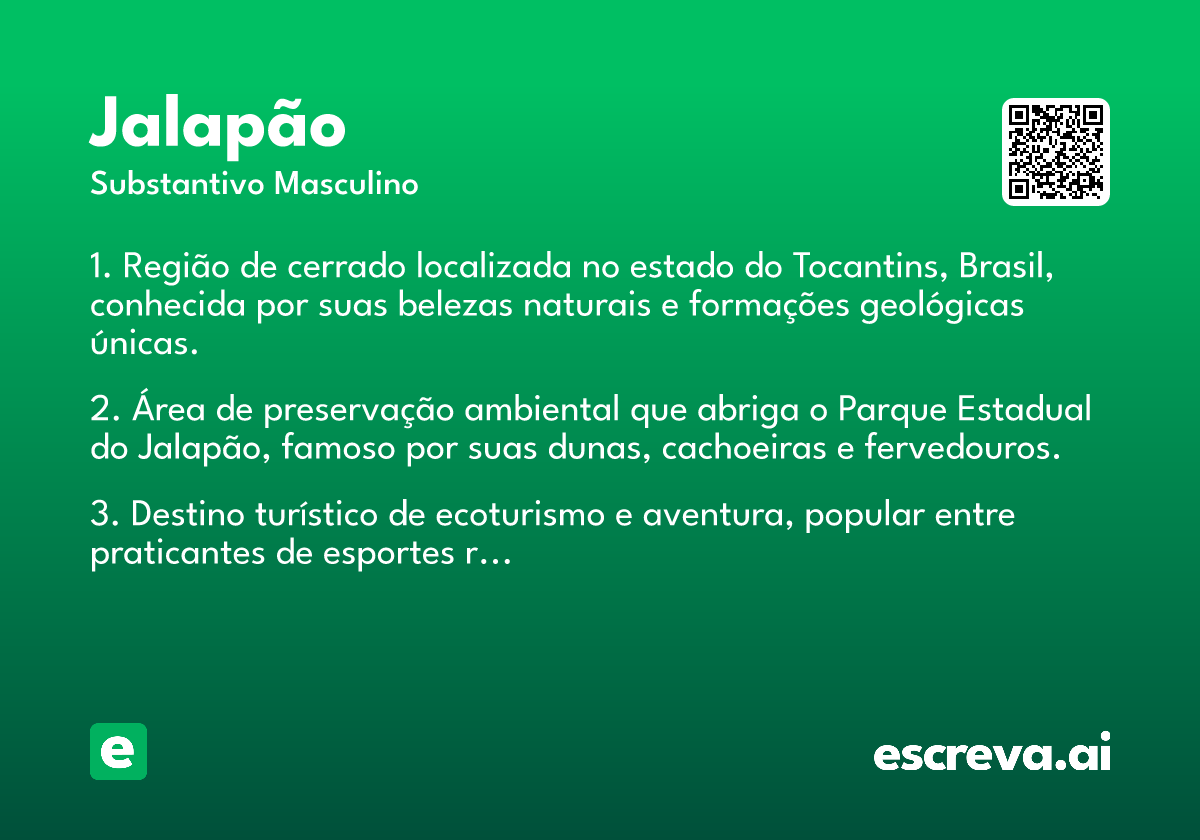 Jalapão
Substantivo Masculino

1. Região de cerrado localizada no estado do Tocantins, Brasil, conhecida por suas belezas naturais e formações geológicas únicas.

2. Área de preservação ambiental que abriga o Parque Estadual do Jalapão, famoso por suas dunas, cachoeiras e fervedouros.

3. Destino turístico de ecoturismo e aventura, popular entre praticantes de esportes r…

e

escreva.ai